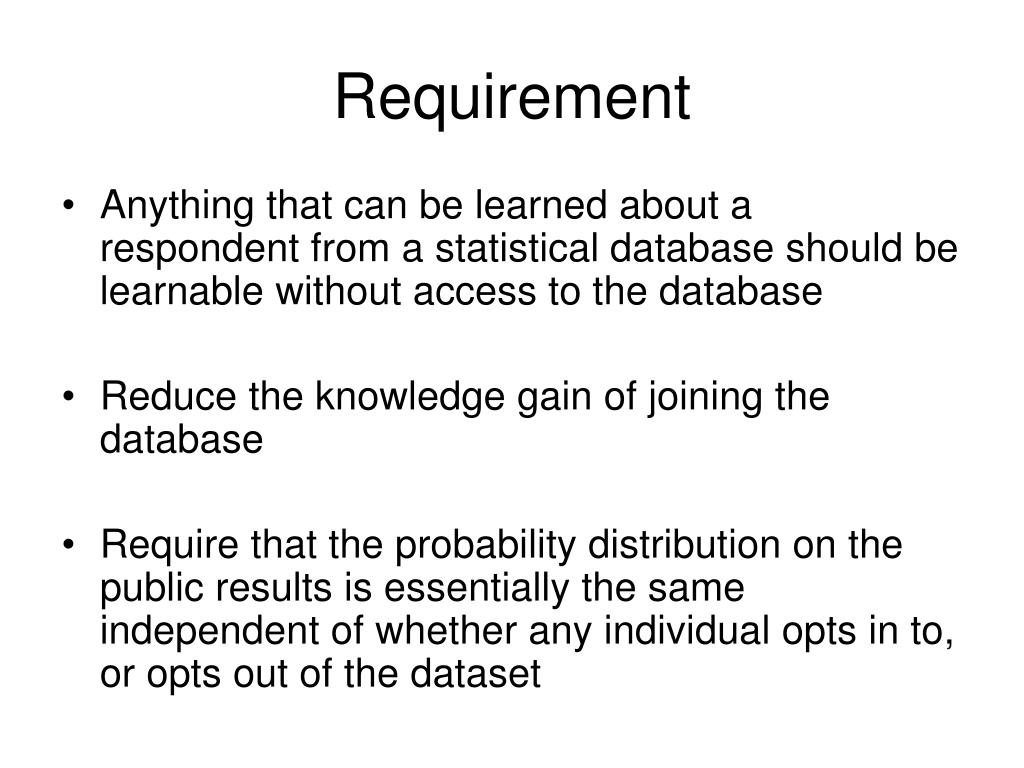 Requirement

• Anything that can be learned about a respondent from a statistical database should be learnable without access to the database

• Reduce the knowledge gain of joining the database

• Require that the probability distribution on the public results is essentially the same independent of whether any individual opts in to, or opts out of the dataset